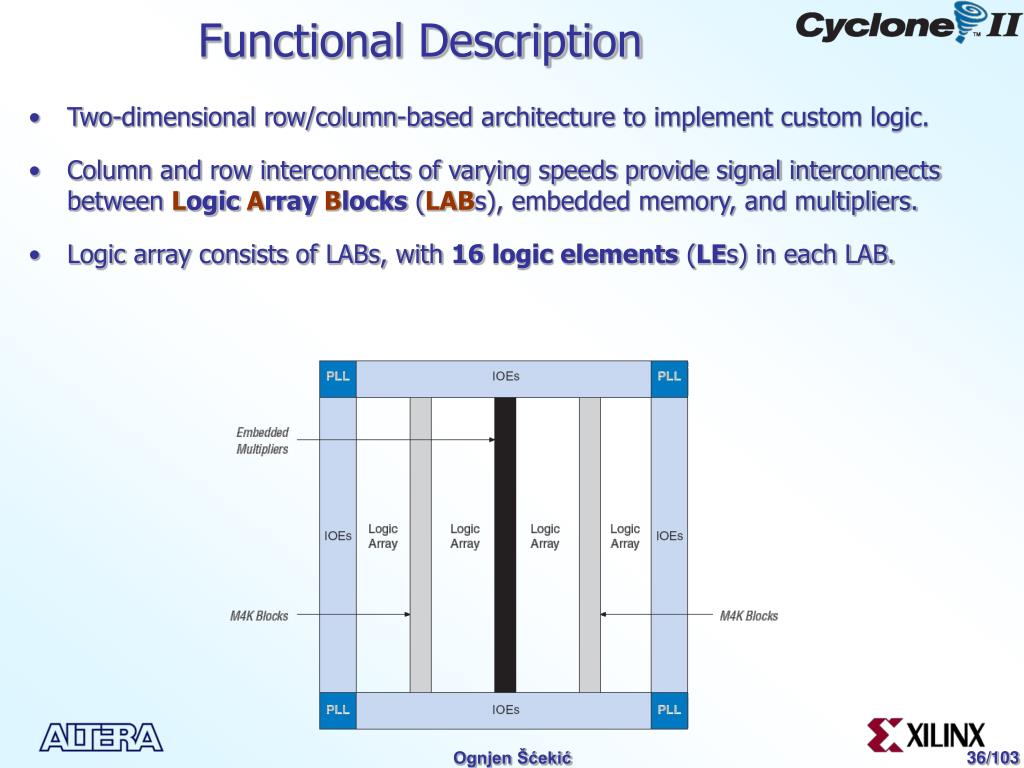 Functional Description

Cyclone II

• Two-dimensional row/column-based architecture to implement custom logic.

• Column and row interconnects of varying speeds provide signal interconnects between Logic Array Blocks (LABs), embedded memory, and multipliers.

• Logic array consists of LABs, with 16 logic elements (LEs) in each LAB.

PLL
IOEs
PLL
Embedded Multipliers
IOEs
Logic Array
Logic Array
Logic Array
Logic Array
IOEs
M4K Blocks
M4K Blocks
PLL
IOEs
PLL

ALTERA
Ognjen Šćekić
XILINX
36/103